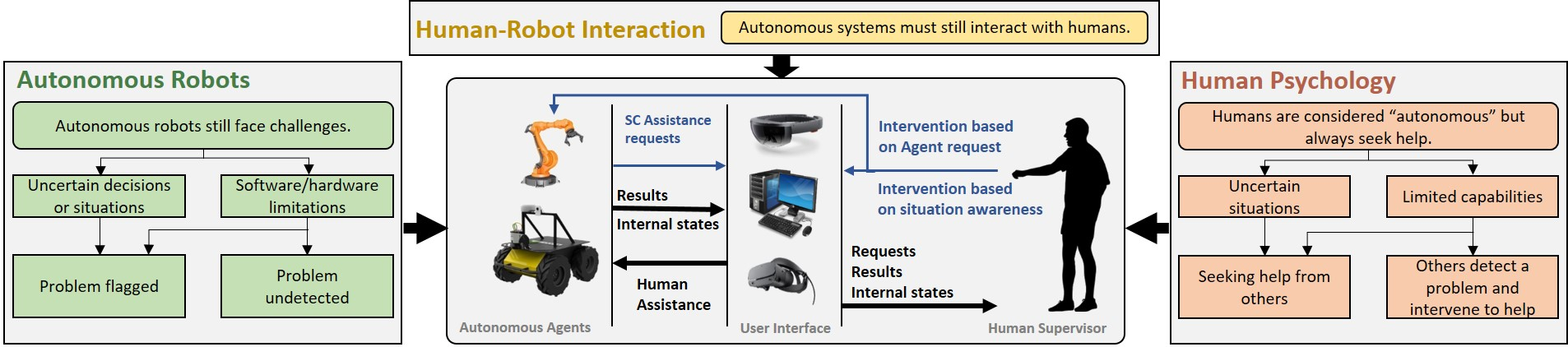 Human-Robot Interaction

Autonomous systems must still interact with humans.

Autonomous Robots

Autonomous robots still face challenges.

Uncertain decisions or situations

Software/hardware limitations

Problem flagged

Problem undetected

SC Assistance requests

Results

Internal states

Human Assistance

Intervention based on Agent request

Intervention based on situation awareness

Requests
Results
Internal states

Autonomous Agents

User Interface

Human Supervisor

Human Psychology

Humans are considered “autonomous” but always seek help.

Uncertain situations

Limited capabilities

Seeking help from others

Others detect a problem and intervene to help